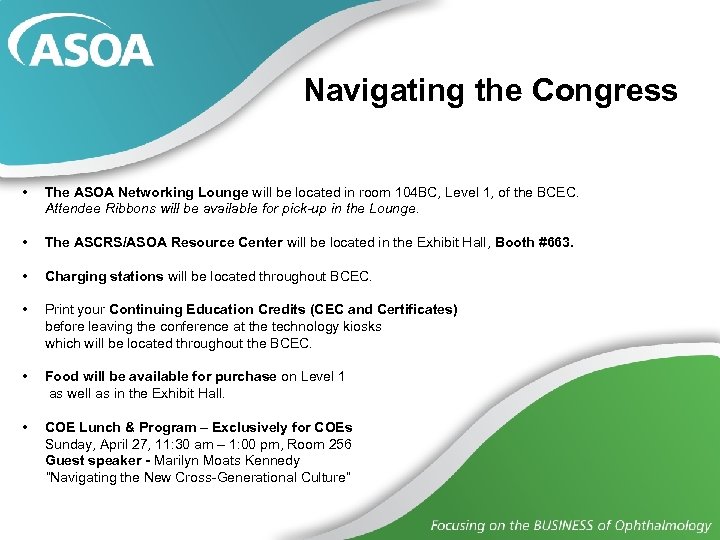 ASOA

Navigating the Congress

• The ASOA Networking Lounge will be located in room 104BC, Level 1, of the BCEC. Attendee Ribbons will be available for pick-up in the Lounge.

• The ASCRS/ASOA Resource Center will be located in the Exhibit Hall, Booth #663.

• Charging stations will be located throughout BCEC.

• Print your Continuing Education Credits (CEC and Certificates) before leaving the conference at the technology kiosks which will be located throughout the BCEC.

• Food will be available for purchase on Level 1 as well as in the Exhibit Hall.

• COE Lunch & Program – Exclusively for COEs
Sunday, April 27, 11:30 am – 1:00 pm, Room 256
Guest speaker - Marilyn Moats Kennedy
"Navigating the New Cross-Generational Culture"

Focusing on the BUSINESS of Ophthalmology